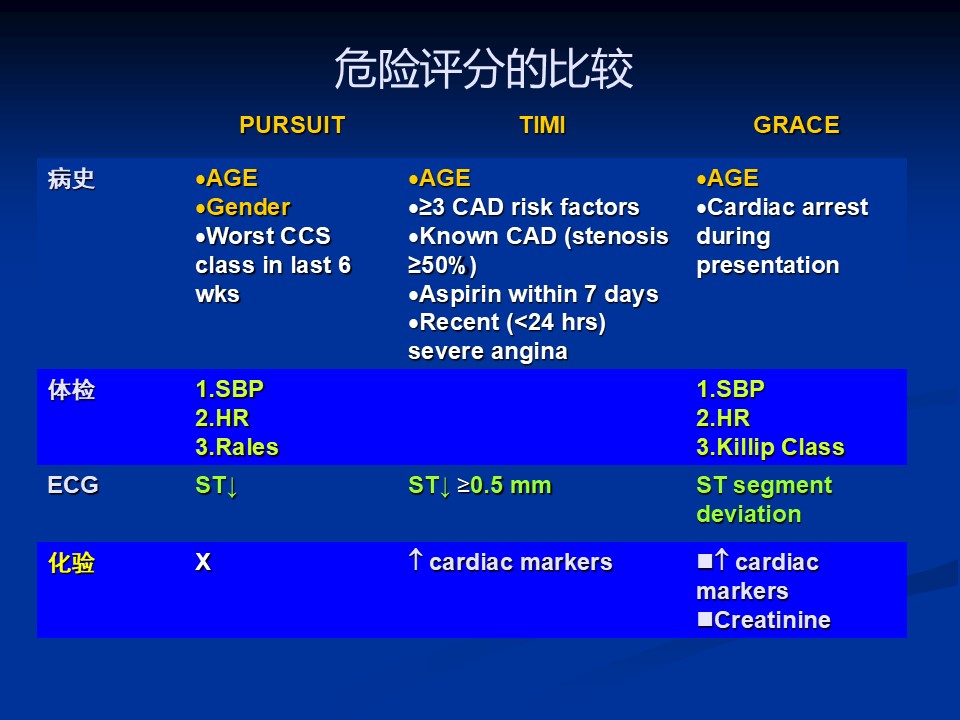 危险评分的比较

| | PURSUIT | TIMI | GRACE |
|---|---|---|---|
| 病史 | •AGE •Gender •Worst CCS class in last 6 wks | •AGE •≥3 CAD risk factors •Known CAD (stenosis ≥50%) •Aspirin within 7 days •Recent (<24 hrs) severe angina | •AGE •Cardiac arrest during presentation |
| 体检 | 1.SBP 2.HR 3.Rales | | 1.SBP 2.HR 3.Killip Class |
| ECG | ST↓ | ST↓ ≥0.5 mm | ST segment deviation |
| 化验 | X | ↑ cardiac markers | ■↑ cardiac markers ■Creatinine |